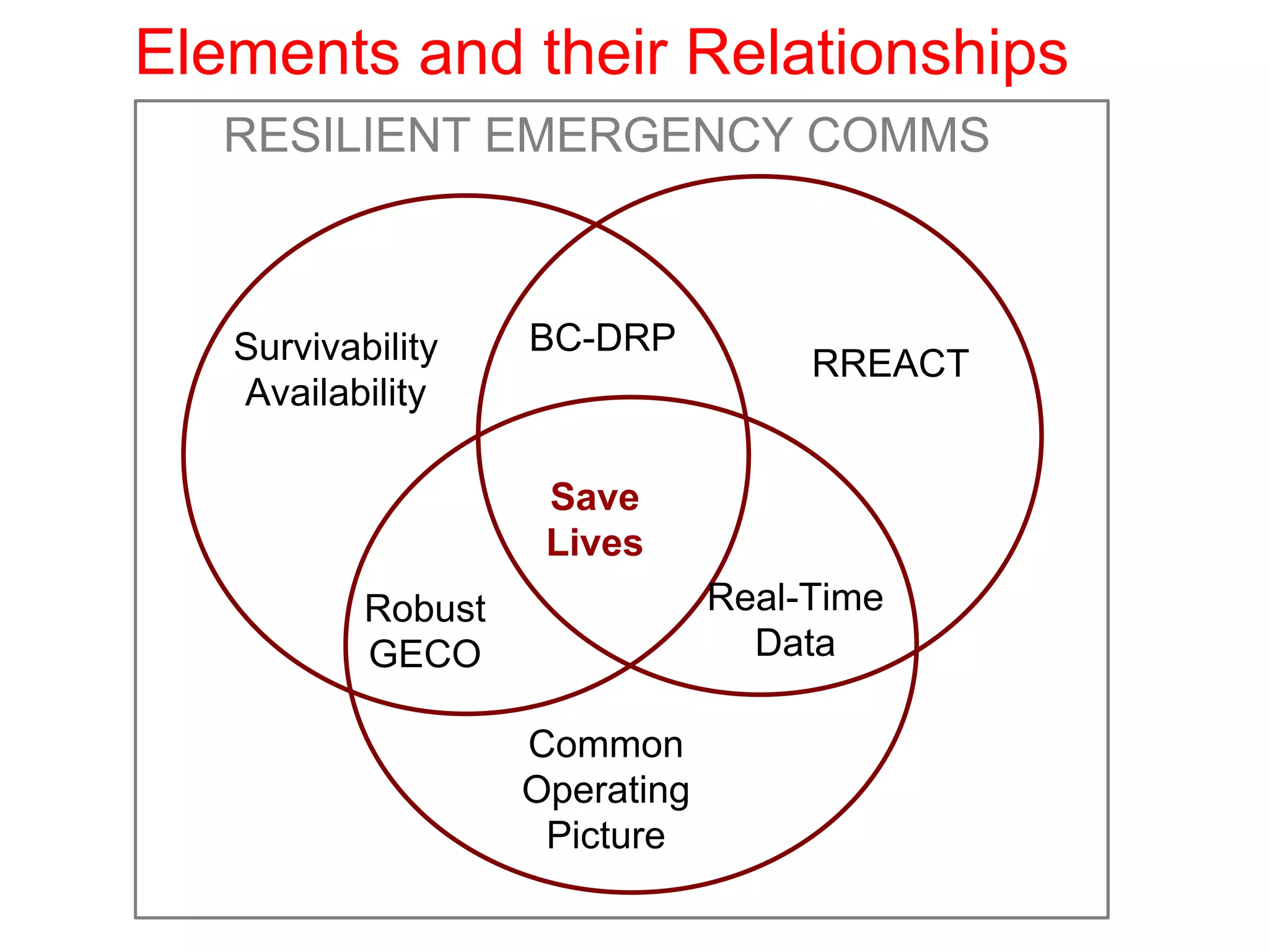 Elements and their Relationships

RESILIENT EMERGENCY COMMS

Survivability
Availability

BC-DRP

RREACT

Save
Lives

Robust
GECO

Real-Time
Data

Common
Operating
Picture